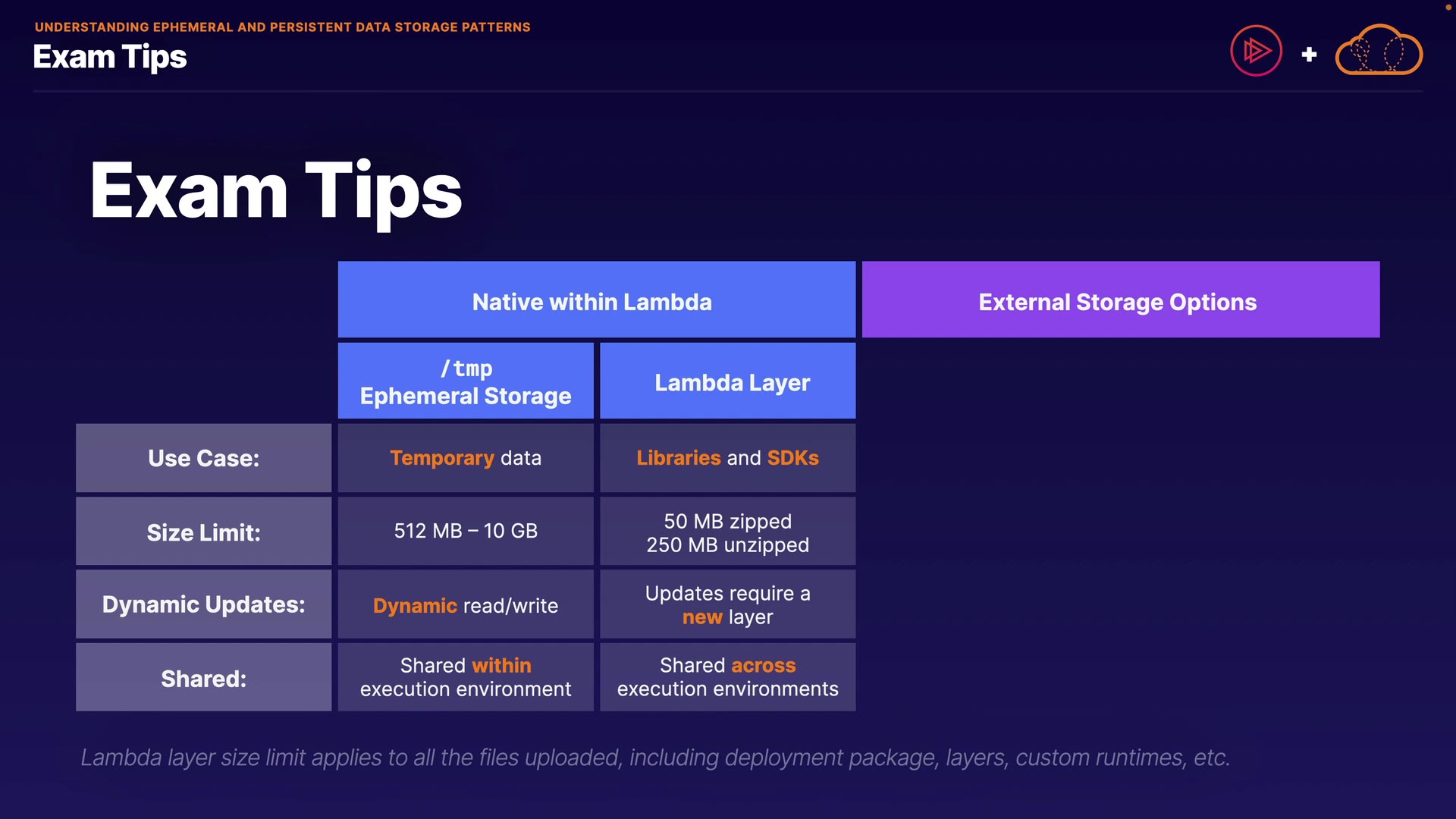 UNDERSTANDING EPHEMERAL AND PERSISTENT DATA STORAGE PATTERNS

Exam Tips

+

Exam Tips

| | Native within Lambda | | External Storage Options |
|---|---|---|---|
| | /tmp Ephemeral Storage | Lambda Layer | |
| Use Case: | Temporary data | Libraries and SDKs | |
| Size Limit: | 512 MB – 10 GB | 50 MB zipped 250 MB unzipped | |
| Dynamic Updates: | Dynamic read/write | Updates require a new layer | |
| Shared: | Shared within execution environment | Shared across execution environments | |

Lambda layer size limit applies to all the files uploaded, including deployment package, layers, custom runtimes, etc.